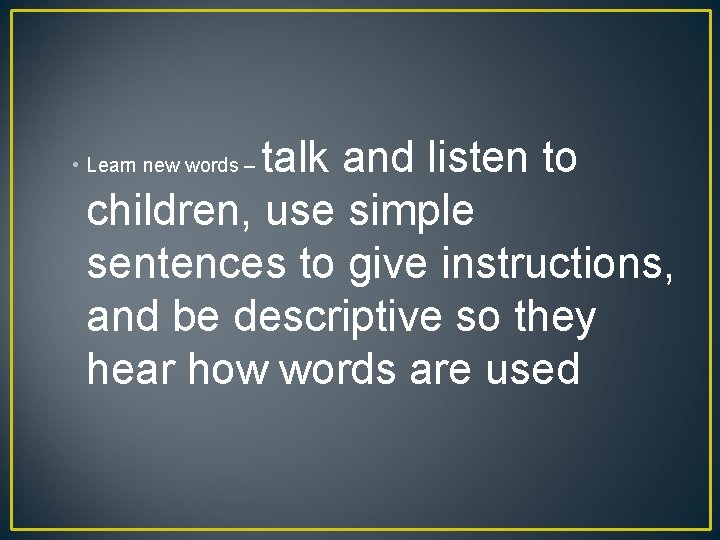 • Learn new words – talk and listen to children, use simple sentences to give instructions, and be descriptive so they hear how words are used